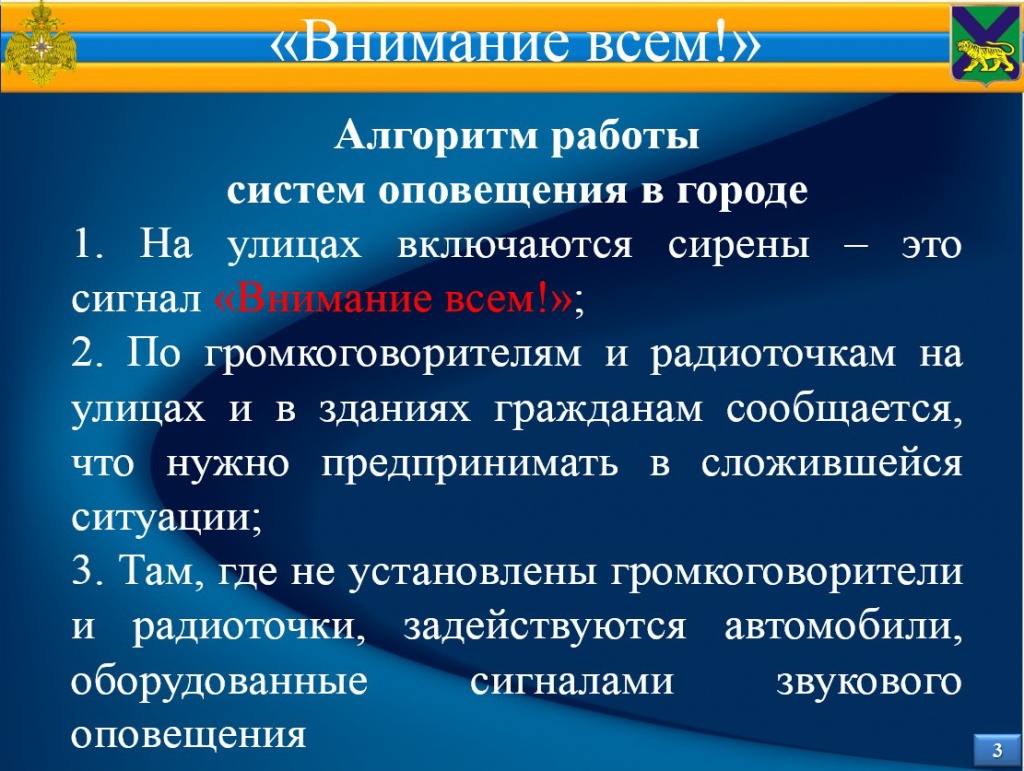 «Внимание всем!»

Алгоритм работы
систем оповещения в городе

1. На улицах включаются сирены – это сигнал «Внимание всем!»;

2. По громкоговорителям и радиоточкам на улицах и в зданиях гражданам сообщается, что нужно предпринимать в сложившейся ситуации;

3. Там, где не установлены громкоговорители и радиоточки, задействуются автомобили, оборудованные сигналами звукового оповещения

3